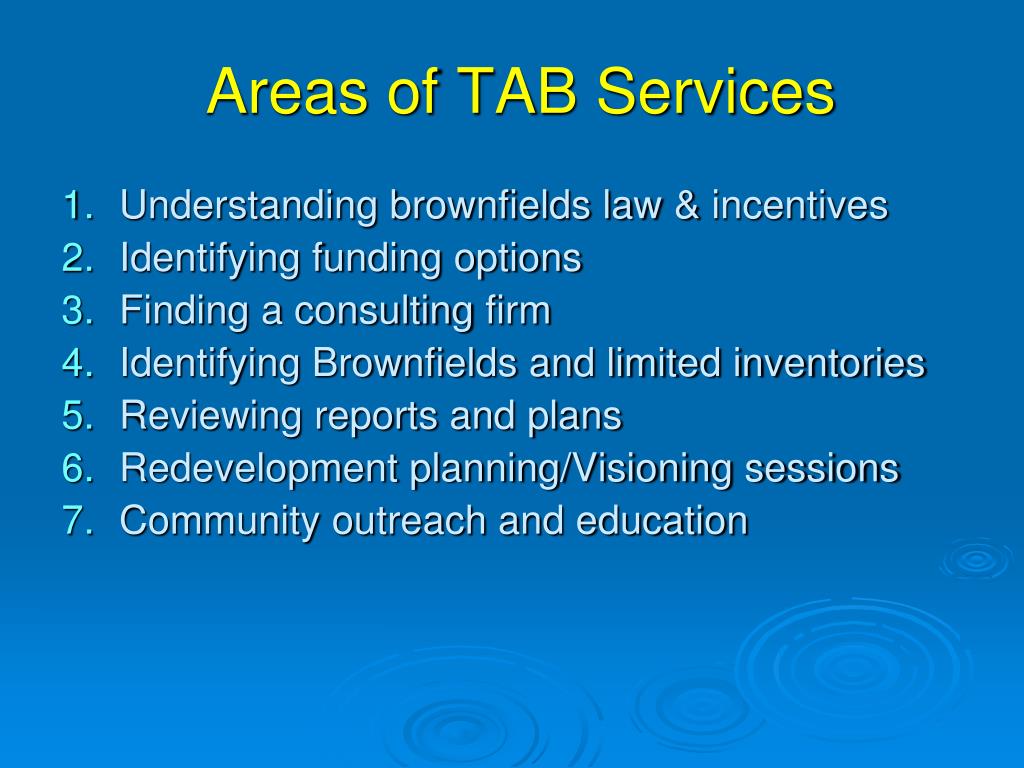 Areas of TAB Services

1. Understanding brownfields law & incentives
2. Identifying funding options
3. Finding a consulting firm
4. Identifying Brownfields and limited inventories
5. Reviewing reports and plans
6. Redevelopment planning/Visioning sessions
7. Community outreach and education